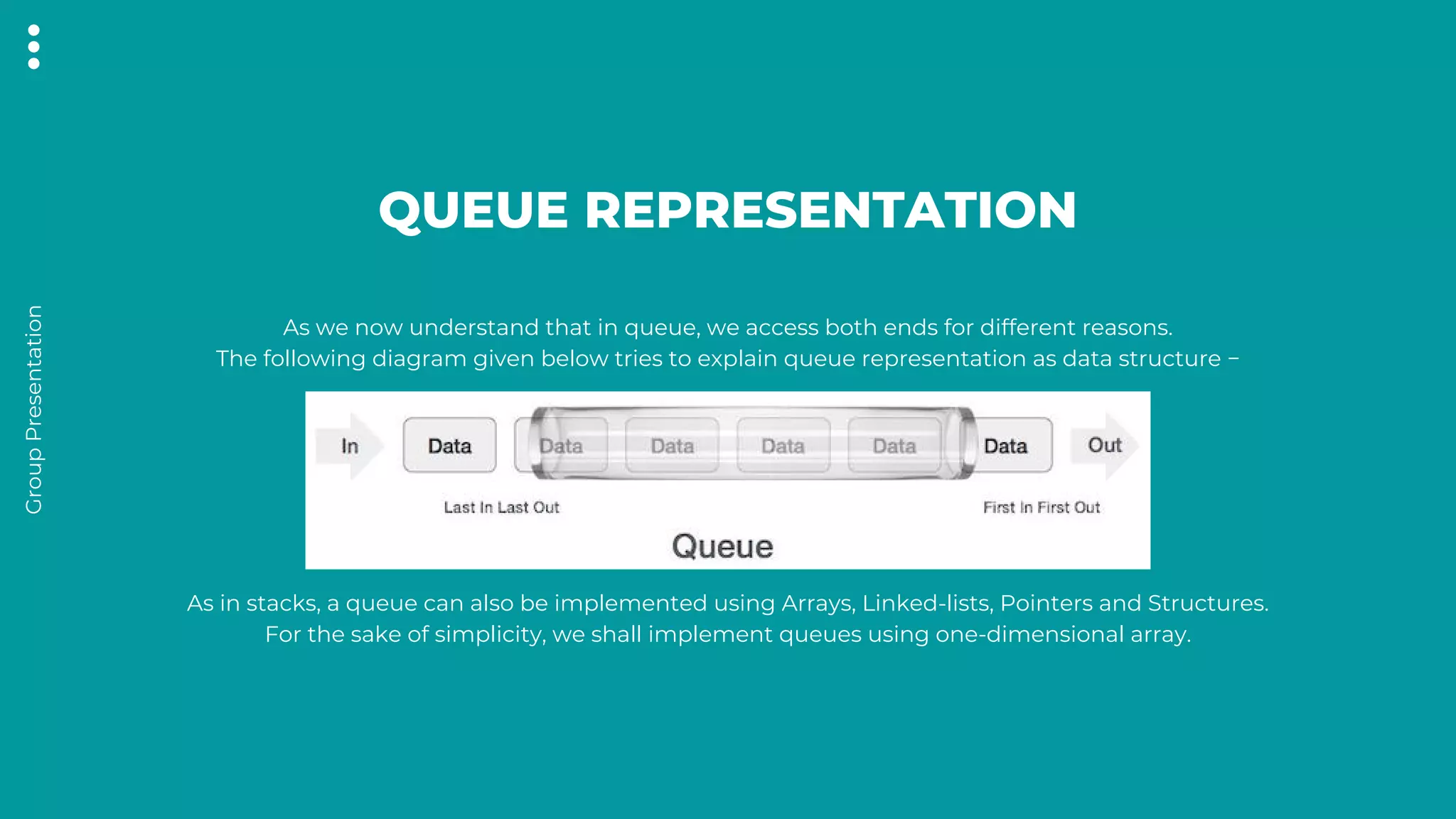 Group Presentation

QUEUE REPRESENTATION

As we now understand that in queue, we access both ends for different reasons.
The following diagram given below tries to explain queue representation as data structure −

In Data Data Data Data Data Data Out

Last In Last Out

First In First Out

Queue

As in stacks, a queue can also be implemented using Arrays, Linked-lists, Pointers and Structures.
For the sake of simplicity, we shall implement queues using one-dimensional array.